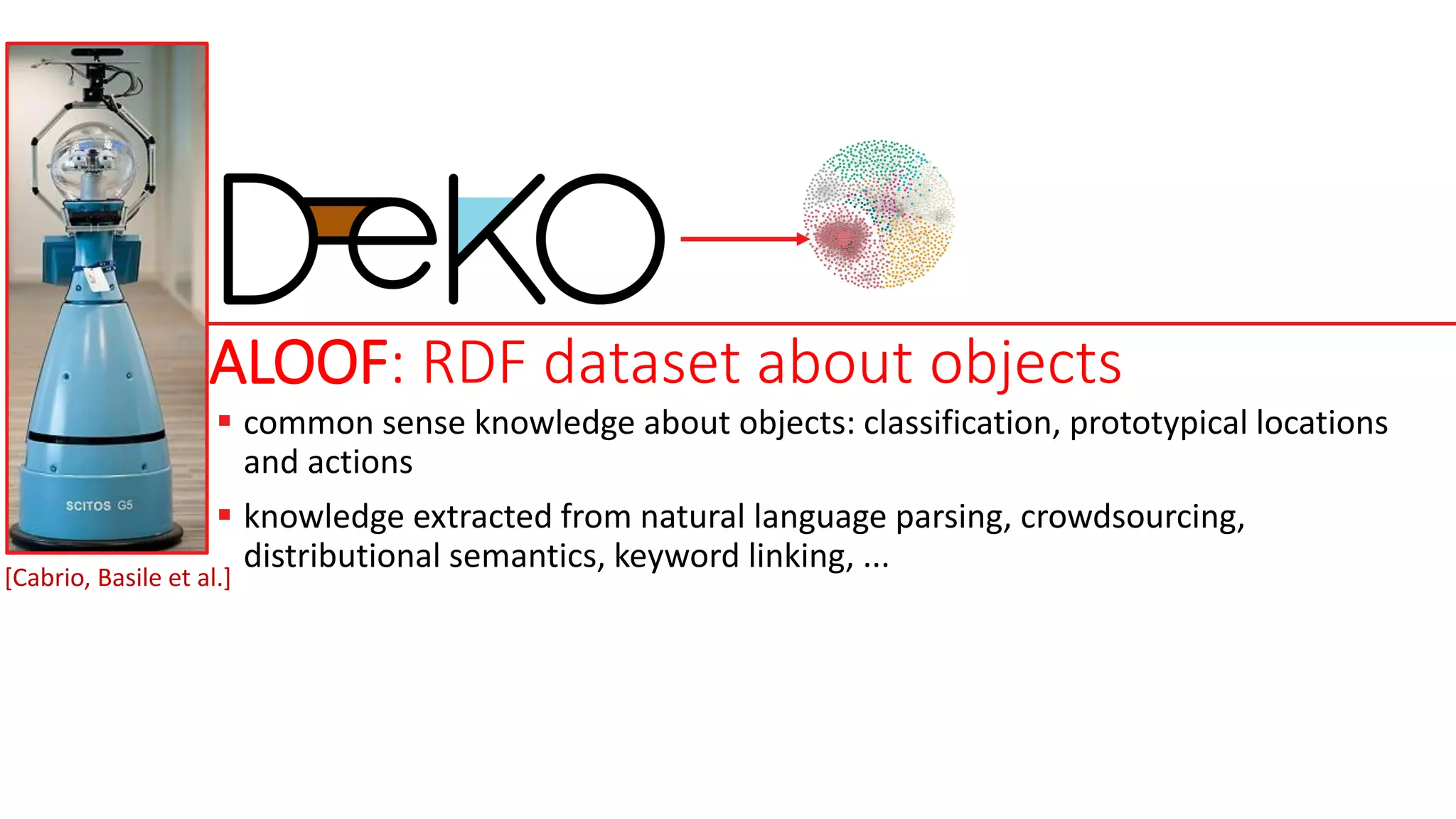 SCITOS G5

DeKO

ALOOF: RDF dataset about objects

▪ common sense knowledge about objects: classification, prototypical locations and actions

▪ knowledge extracted from natural language parsing, crowdsourcing, distributional semantics, keyword linking, ...

[Cabrio, Basile et al.]